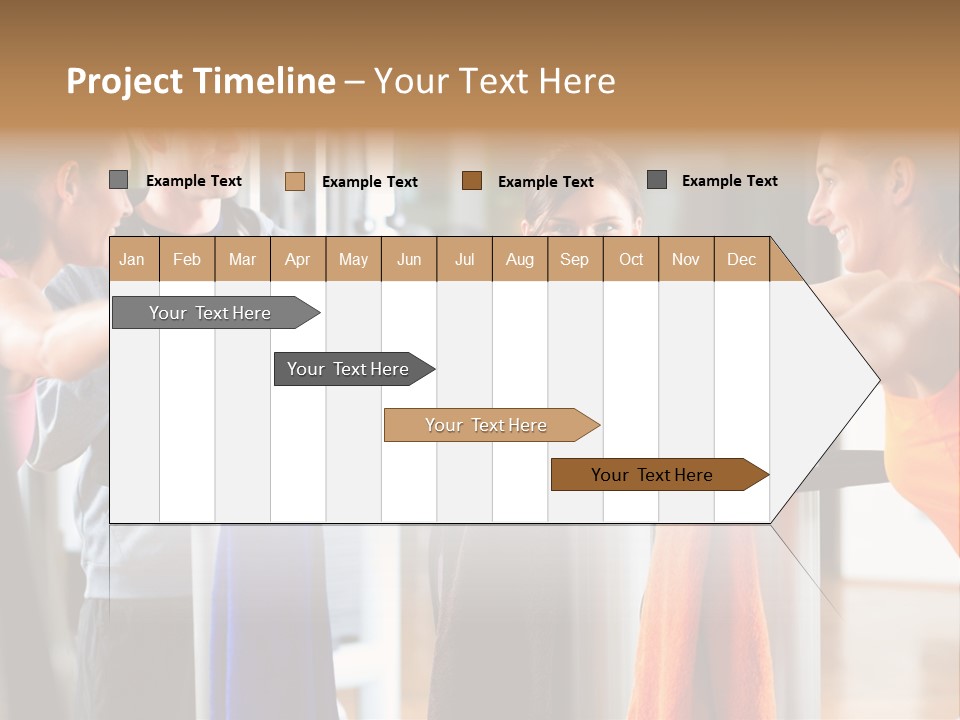 Project Timeline – Your Text Here

Example Text
Example Text
Example Text
Example Text

| Jan | Feb | Mar | Apr | May | Jun | Jul | Aug | Sep | Oct | Nov | Dec |
|---|---|---|---|---|---|---|---|---|---|---|---|

Your Text Here

Your Text Here

Your Text Here

Your Text Here